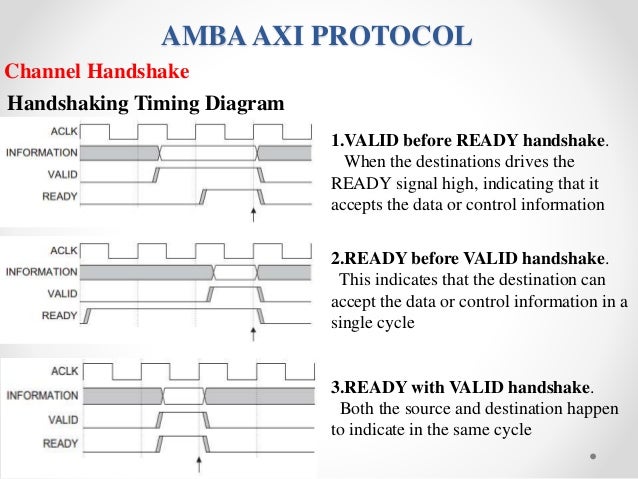 AMBA AXI PROTOCOL

Channel Handshake

Handshaking Timing Diagram

ACLK
INFORMATION
VALID
READY

1.VALID before READY handshake.
When the destinations drives the READY signal high, indicating that it accepts the data or control information

ACLK
INFORMATION
VALID
READY

2.READY before VALID handshake.
This indicates that the destination can accept the data or control information in a single cycle

ACLK
INFORMATION
VALID
READY

3.READY with VALID handshake.
Both the source and destination happen to indicate in the same cycle